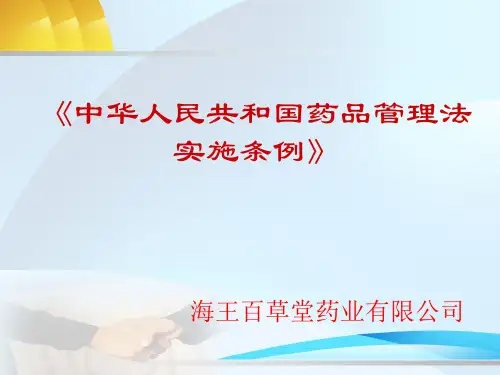 《中华人民共和国药品管理法实施条例》

海王百草堂药业有限公司